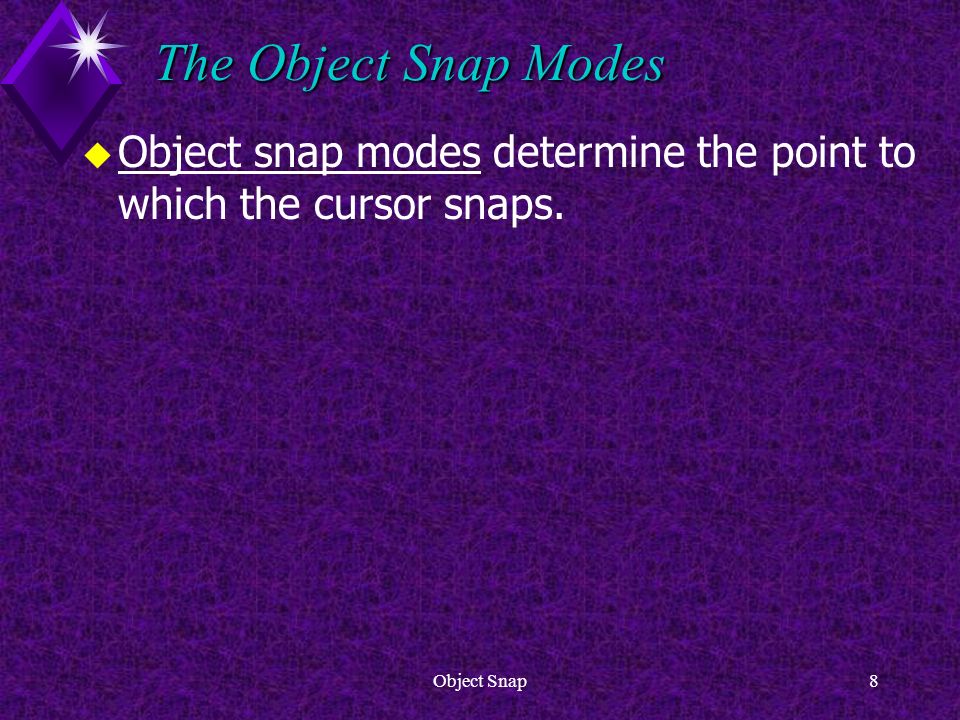 The Object Snap Modes

Object snap modes determine the point to which the cursor snaps.

Object Snap

8